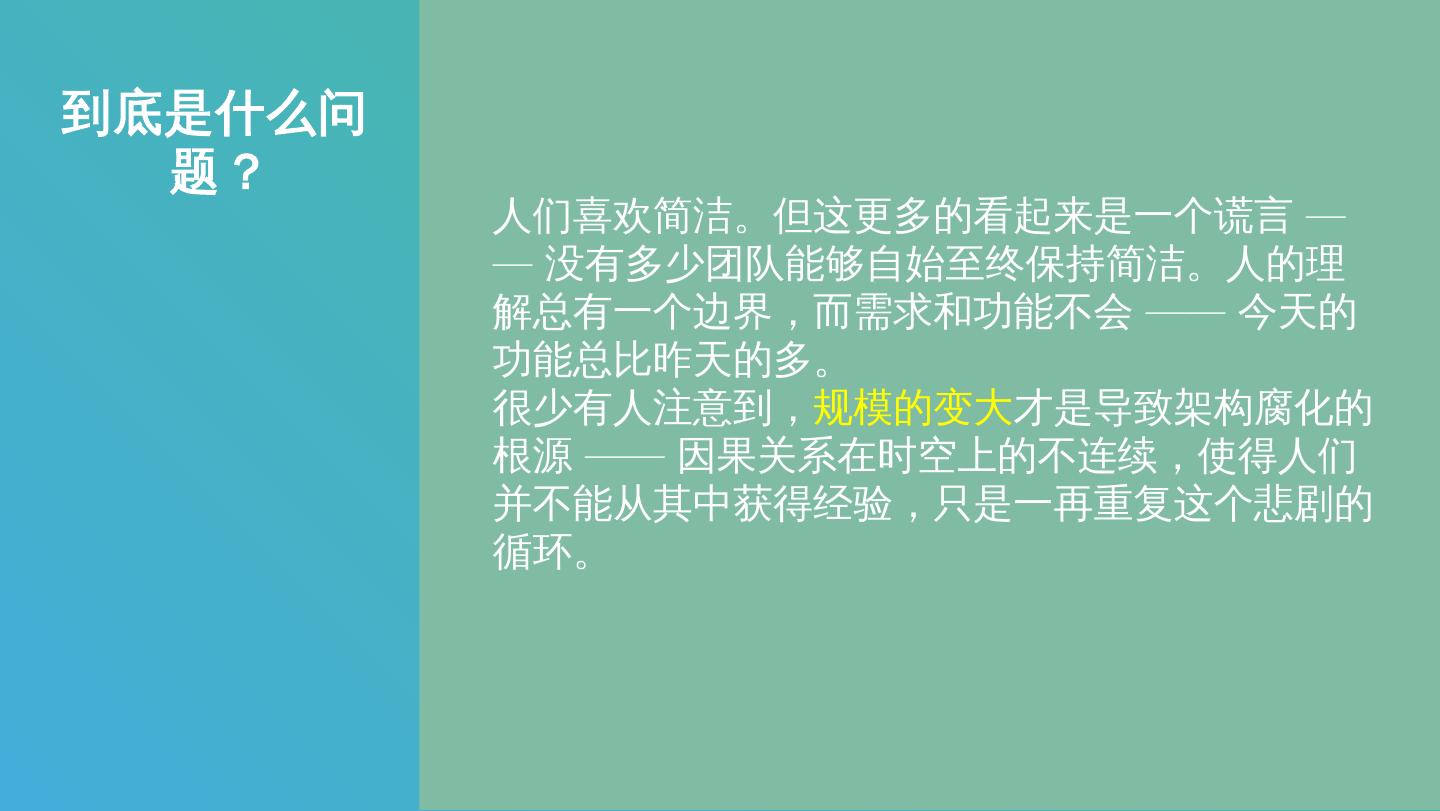 到底是什么问题？

人们喜欢简洁。但这更多的看起来是一个谎言 —— 没有多少团队能够自始至终保持简洁。人的理解总有一个边界，而需求和功能不会 —— 今天的功能总比昨天的多。
很少有人注意到，规模的变大才是导致架构腐化的根源 —— 因果关系在时空上的不连续，使得人们并不能从其中获得经验，只是一再重复这个悲剧的循环。